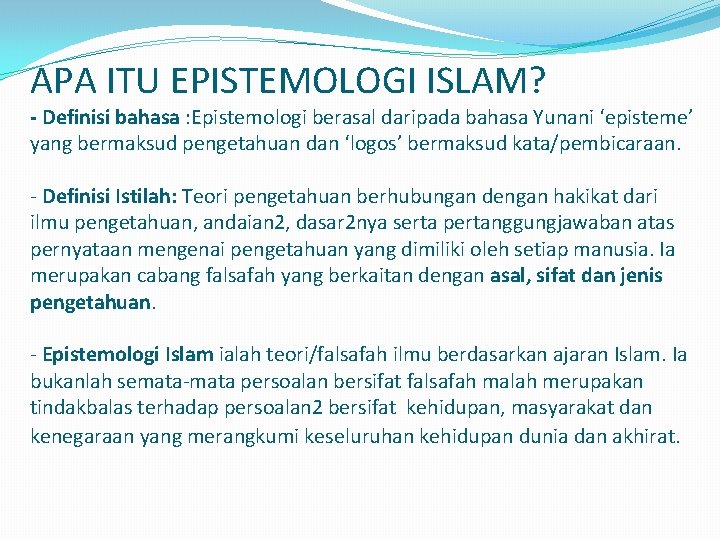 APA ITU EPISTEMOLOGI ISLAM?

- Definisi bahasa :Epistemologi berasal daripada bahasa Yunani ‘episteme’ yang bermaksud pengetahuan dan ‘logos’ bermaksud kata/pembicaraan.

- Definisi Istilah: Teori pengetahuan berhubungan dengan hakikat dari ilmu pengetahuan, andaian2, dasar2nya serta pertanggungjawaban atas pernyataan mengenai pengetahuan yang dimiliki oleh setiap manusia. Ia merupakan cabang falsafah yang berkaitan dengan asal, sifat dan jenis pengetahuan.

- Epistemologi Islam ialah teori/falsafah ilmu berdasarkan ajaran Islam. Ia bukanlah semata-mata persoalan bersifat falsafah malah merupakan tindakbalas terhadap persoalan2 bersifat kehidupan, masyarakat dan kenegaraan yang merangkumi keseluruhan kehidupan dunia dan akhirat.